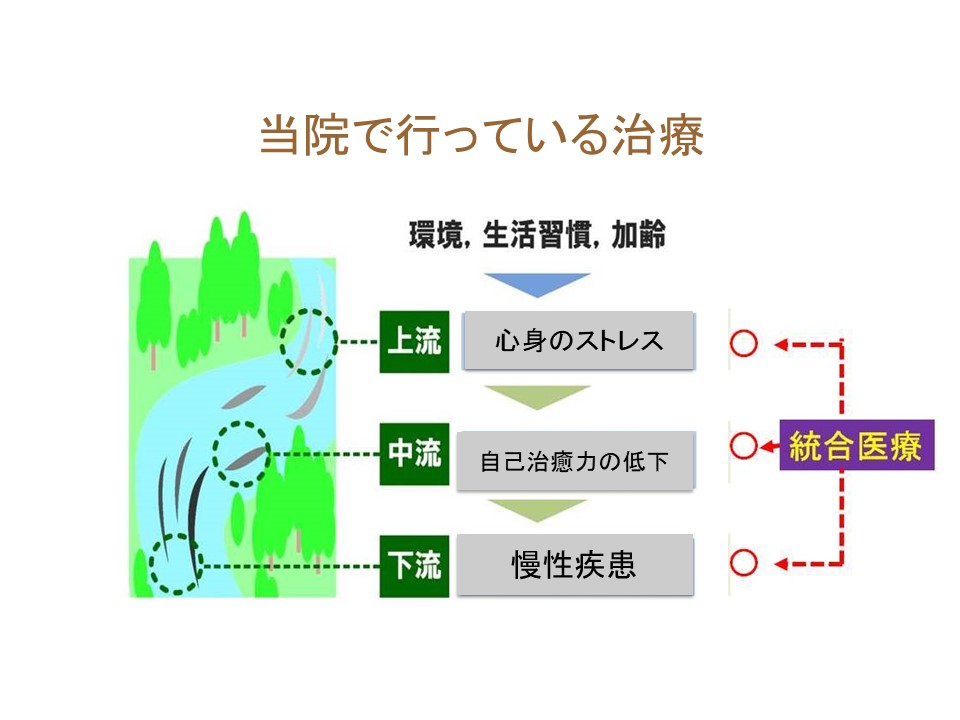 当院で行っている治療

環境, 生活習慣, 加齢

上流
心身のストレス
○

中流
自己治癒力の低下
○

統合医療

下流
慢性疾患
○